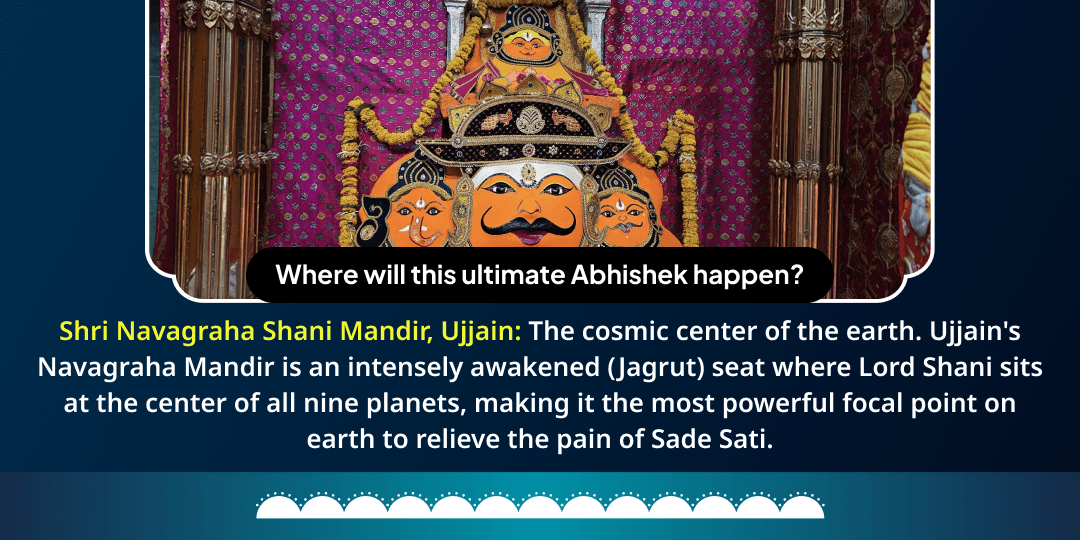 Where will this ultimate Abhishek happen?

Shri Navagraha Shani Mandir, Ujjain: The cosmic center of the earth. Ujjain's Navagraha Mandir is an intensely awakened (Jagrut) seat where Lord Shani sits at the center of all nine planets, making it the most powerful focal point on earth to relieve the pain of Sade Sati.